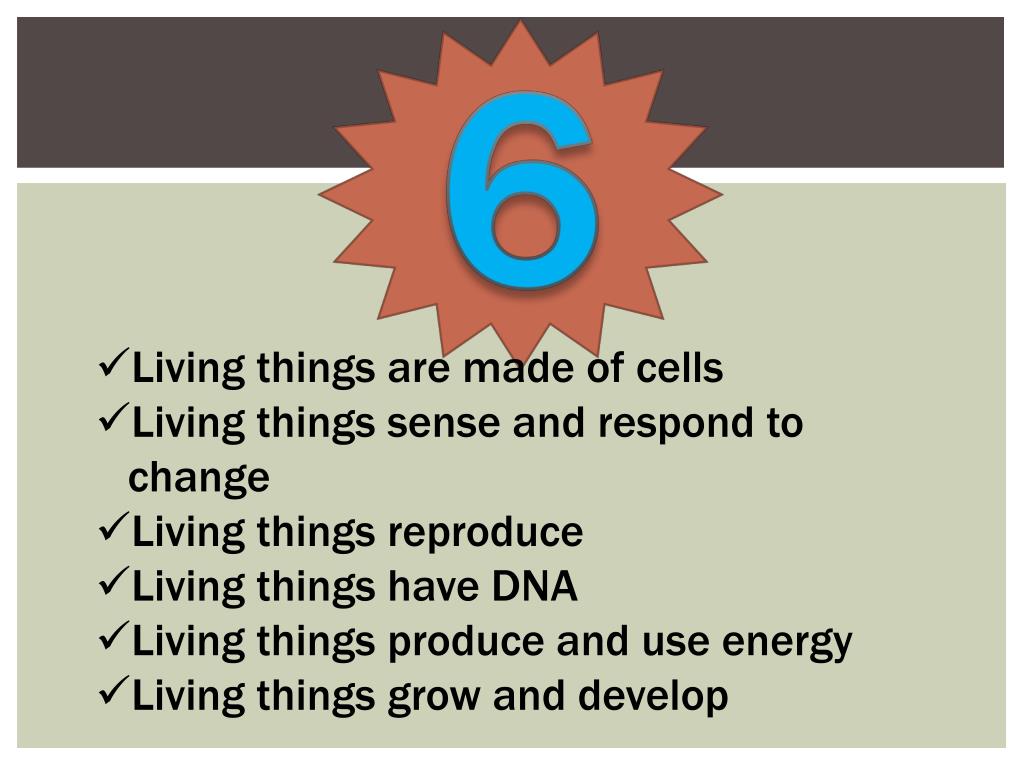 6

✓Living things are made of cells
✓Living things sense and respond to change
✓Living things reproduce
✓Living things have DNA
✓Living things produce and use energy
✓Living things grow and develop